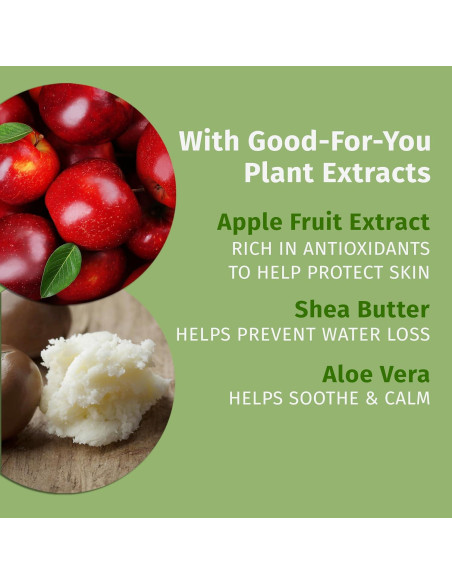 With Good-For-You Plant Extracts

Apple Fruit Extract
RICH IN ANTIOXIDANTS TO HELP PROTECT SKIN

Shea Butter
HELPS PREVENT WATER LOSS

Aloe Vera
HELPS SOOTHE & CALM